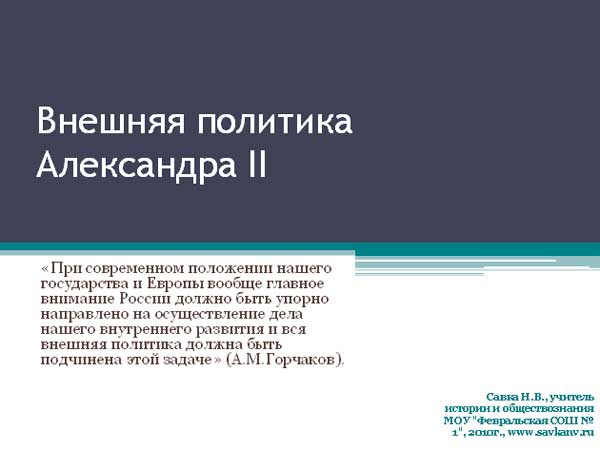 Внешняя политика Александра II

«При современном положении нашего государства и Европы вообще главное внимание России должно быть упорно направлено на осуществление дела нашего внутреннего развития и вся внешняя политика должна быть подчинена этой задаче» (А.М.Горчаков).

Савка Н.В., учитель истории и обществознания МОУ "Февральская СОШ № 1", 2010г., www.savkanv.ru